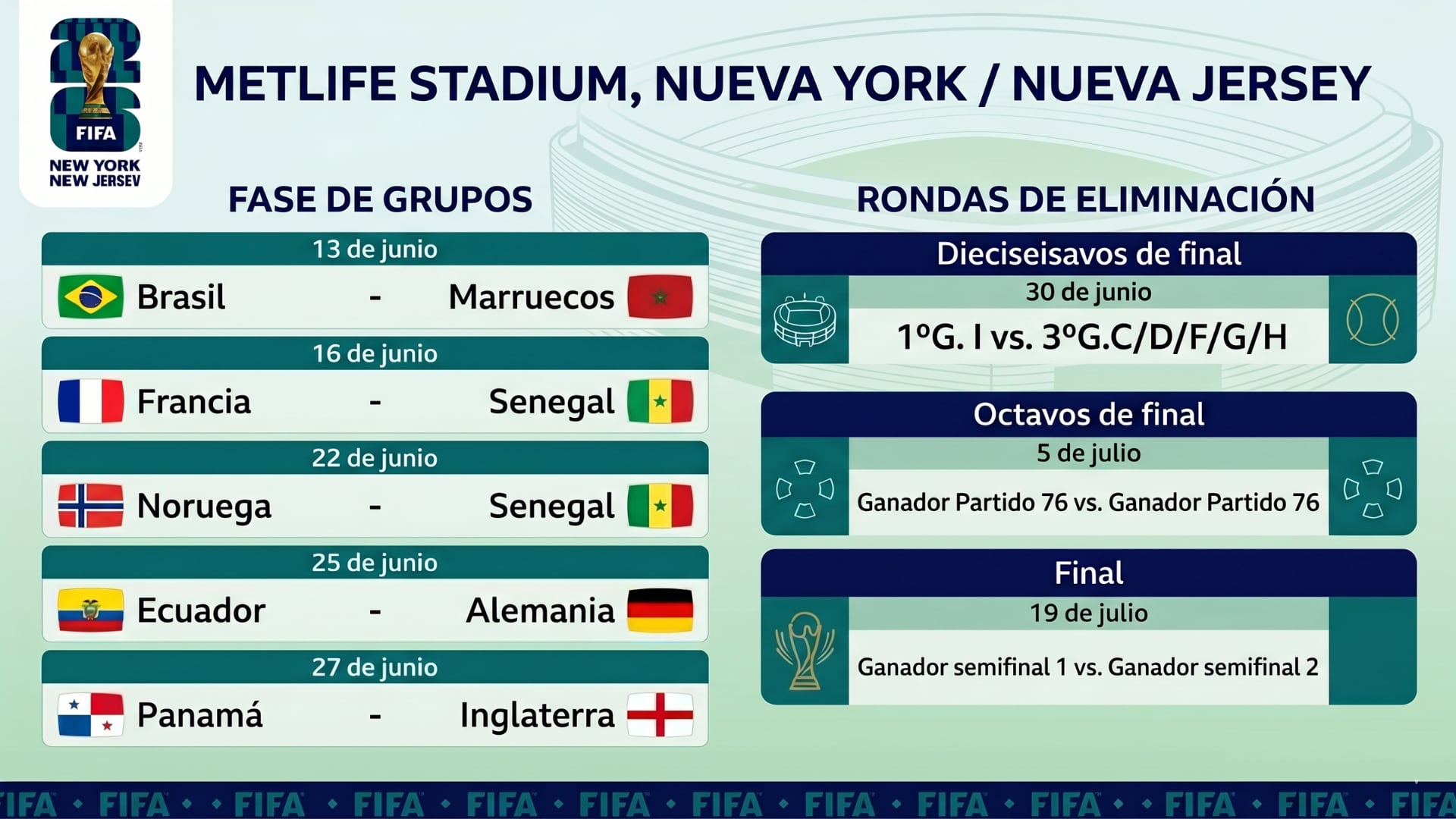 FIFA
NEW YORK
NEW JERSEY

METLIFE STADIUM, NUEVA YORK / NUEVA JERSEY

FASE DE GRUPOS

13 de junio
Brasil - Marruecos

16 de junio
Francia - Senegal

22 de junio
Noruega - Senegal

25 de junio
Ecuador - Alemania

27 de junio
Panamá - Inglaterra

RONDAS DE ELIMINACIÓN

Dieciseisavos de final
30 de junio
1ºG. I vs. 3ºG.C/D/F/G/H

Octavos de final
5 de julio
Ganador Partido 76 vs. Ganador Partido 76

Final
19 de julio
Ganador semifinal 1 vs. Ganador semifinal 2

FIFA • FIFA • • FIFA • FIFA • FIFA • FIFA • FIFA • FIFA • FIFA • FIFA • • FIFA • FIFA • FIFA